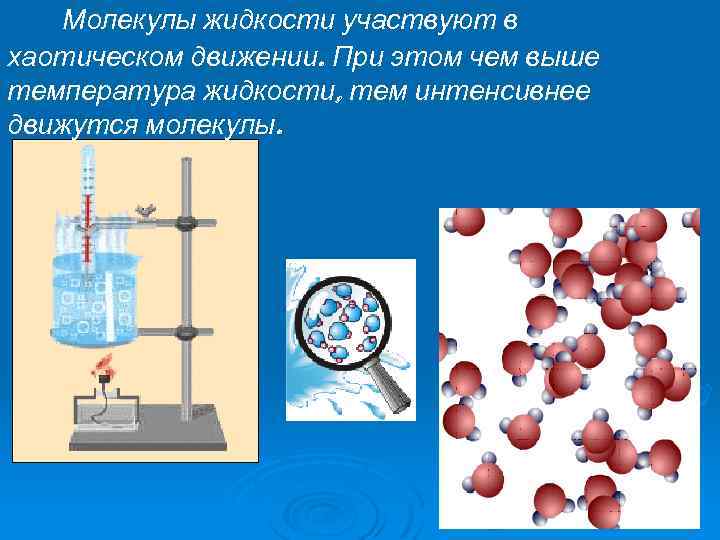 Молекулы жидкости участвуют в хаотическом движении. При этом чем выше температура жидкости, тем интенсивнее движутся молекулы.